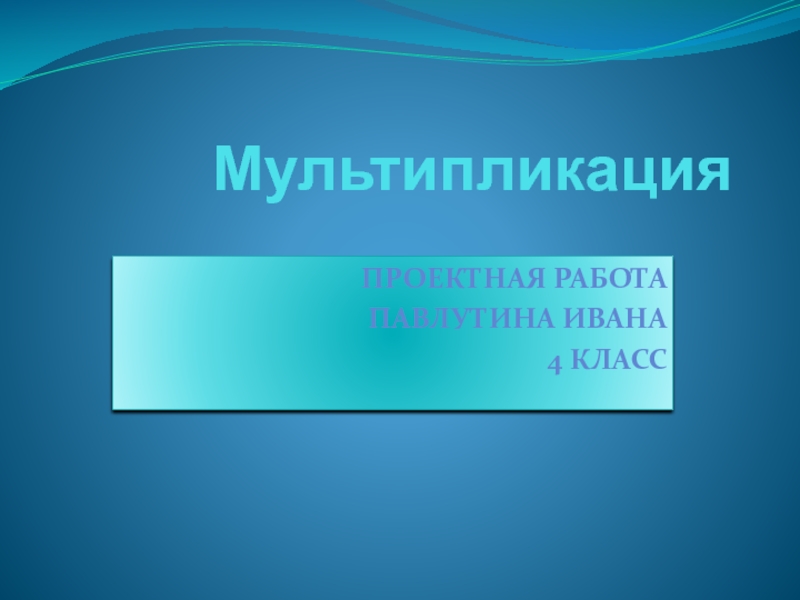 Мультипликация

ПРОЕКТНАЯ РАБОТА
ПАВЛУТИНА ИВАНА
4 КЛАСС